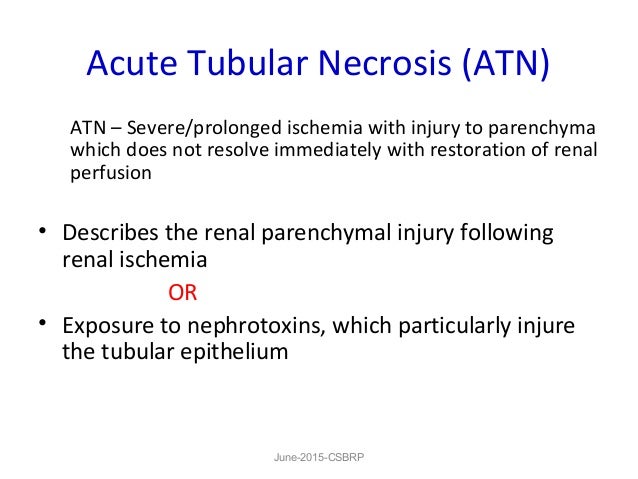 Acute Tubular Necrosis (ATN)

ATN – Severe/prolonged ischemia with injury to parenchyma which does not resolve immediately with restoration of renal perfusion

• Describes the renal parenchymal injury following renal ischemia

OR

• Exposure to nephrotoxins, which particularly injure the tubular epithelium

June-2015-CSBRP